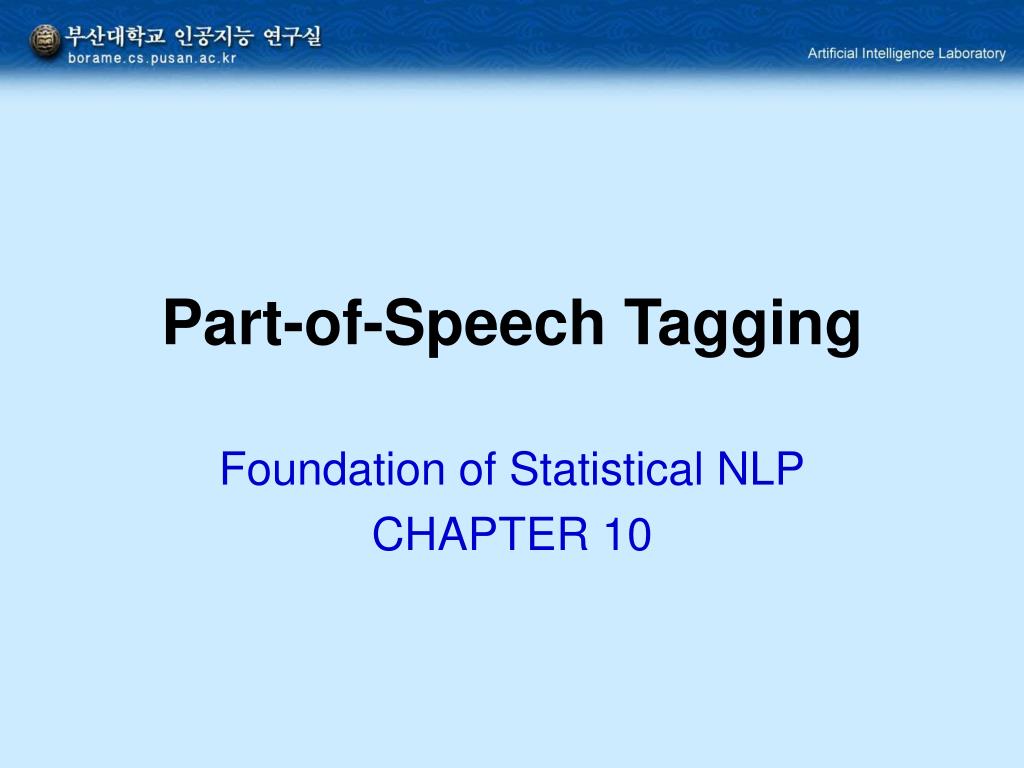 부산대학교 인공지능 연구실
borame.cs.pusan.ac.kr

Artificial Intelligence Laboratory

Part-of-Speech Tagging

Foundation of Statistical NLP
CHAPTER 10